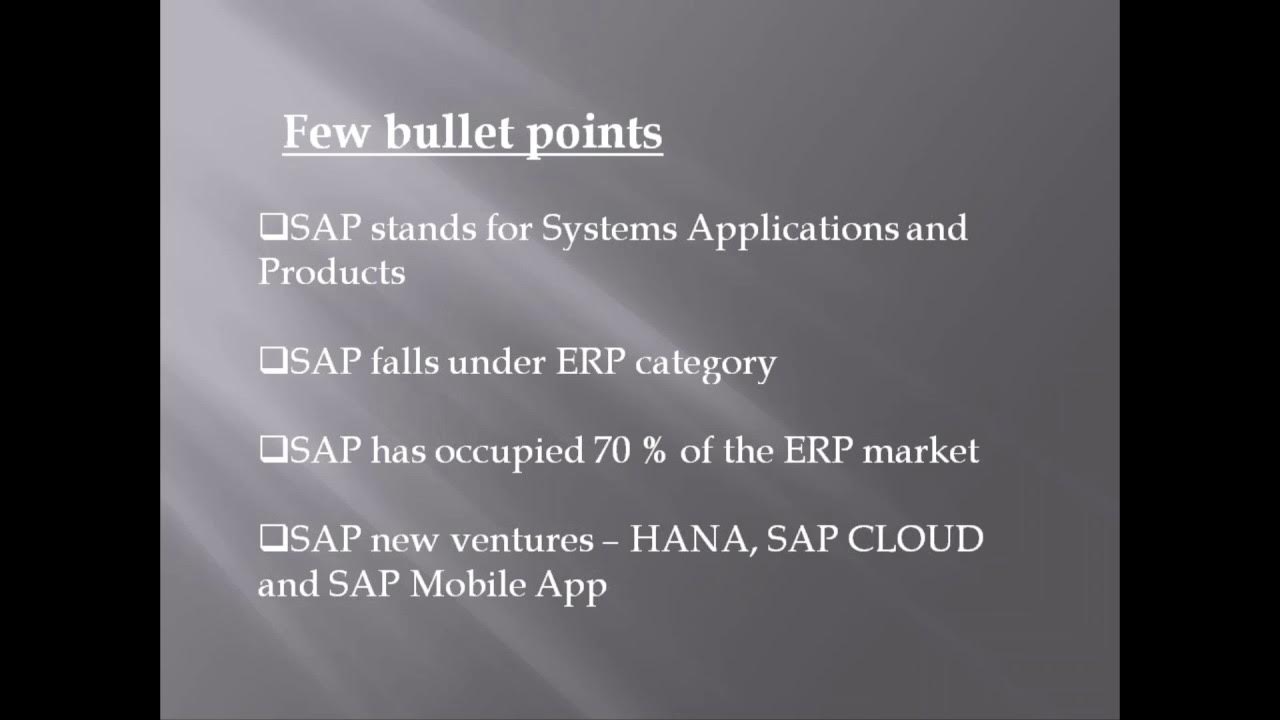 Few bullet points

❑SAP stands for Systems Applications and Products

❑SAP falls under ERP category

❑SAP has occupied 70 % of the ERP market

❑SAP new ventures – HANA, SAP CLOUD and SAP Mobile App